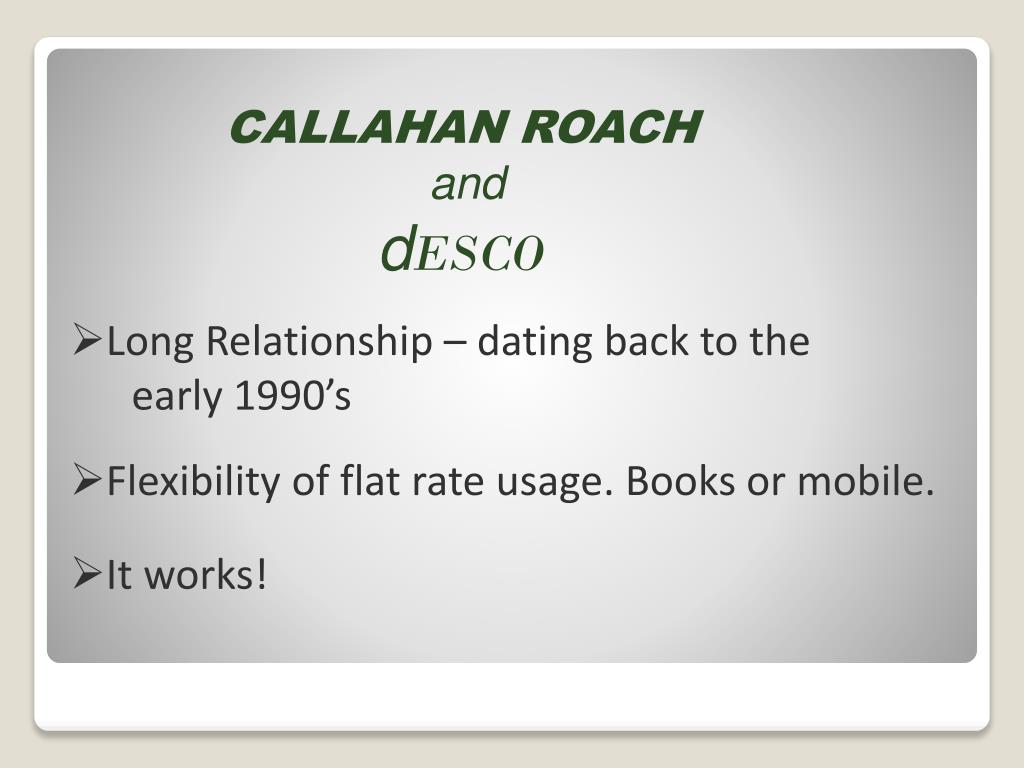 CALLAHAN ROACH
and
dESCO

➢Long Relationship – dating back to the early 1990’s

➢Flexibility of flat rate usage. Books or mobile.

➢It works!